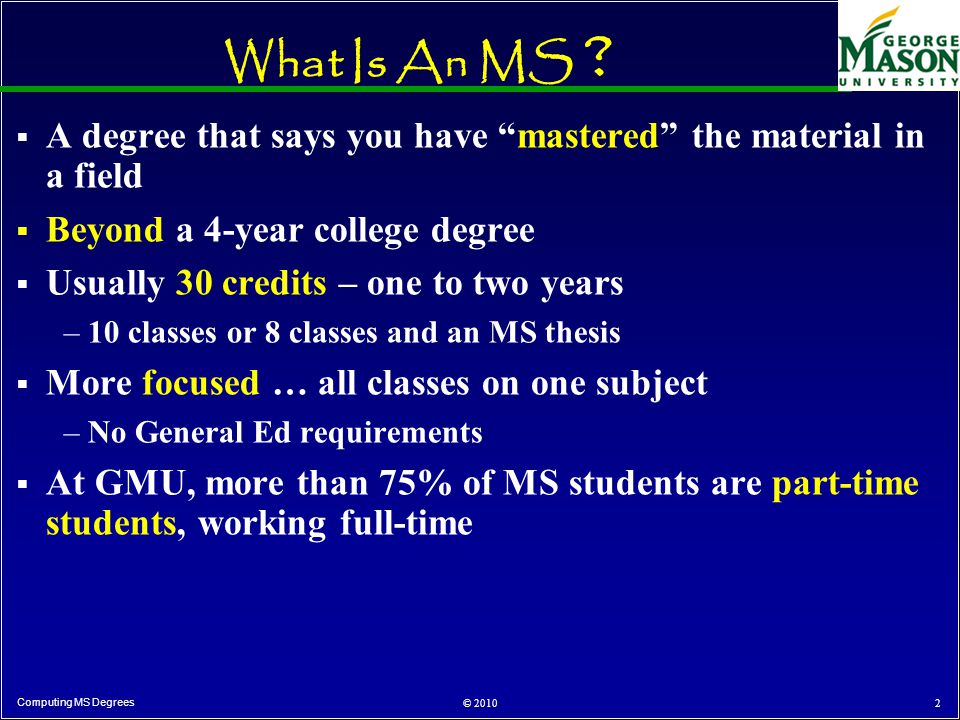 What Is An MS ?

GEORGE MASON UNIVERSITY

▪ A degree that says you have “mastered” the material in a field

▪ Beyond a 4-year college degree

▪ Usually 30 credits – one to two years

– 10 classes or 8 classes and an MS thesis

▪ More focused … all classes on one subject

– No General Ed requirements

▪ At GMU, more than 75% of MS students are part-time students, working full-time

Computing MS Degrees

© 2010

2